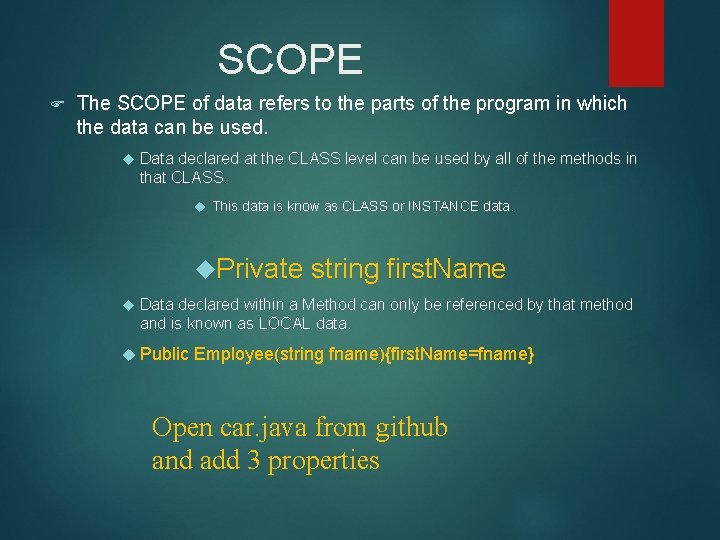 SCOPE

The SCOPE of data refers to the parts of the program in which the data can be used.

Data declared at the CLASS level can be used by all of the methods in that CLASS.

This data is know as CLASS or INSTANCE data.

Private string firstName

Data declared within a Method can only be referenced by that method and is known as LOCAL data.

Public Employee(string fname){firstName=fname}

Open car.java from github and add 3 properties